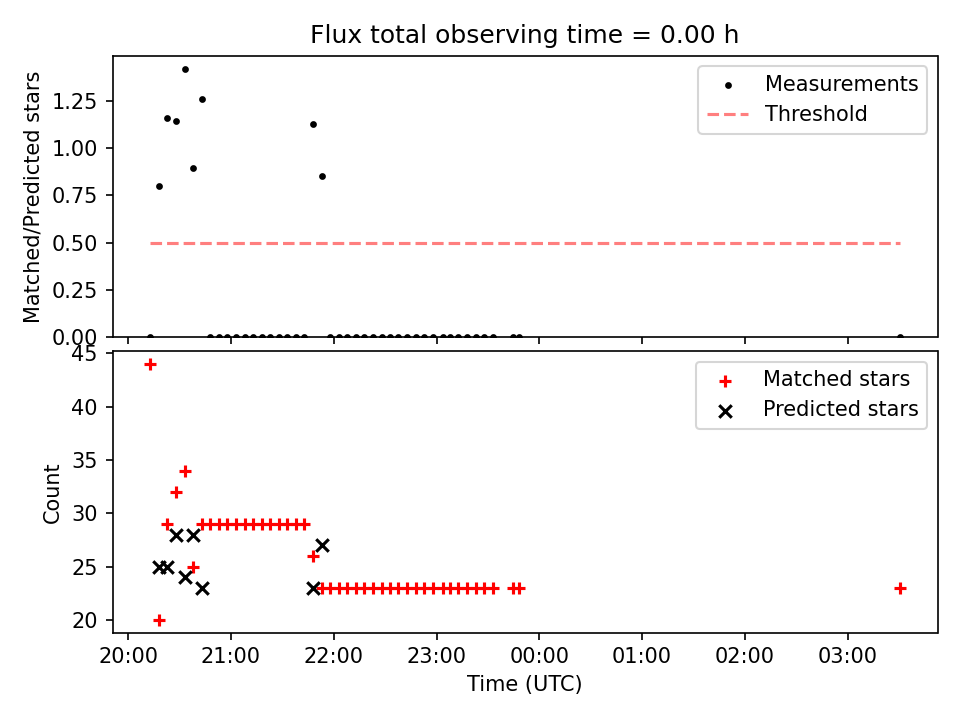 Flux total observing time = 0.00 h

Matched/Predicted stars

1.25
1.00
0.75
0.50
0.25
0.00

Measurements
Threshold

Count

45
40
35
30
25
20

Matched stars
Predicted stars

20:00
21:00
22:00
23:00
00:00
01:00
02:00
03:00

Time (UTC)